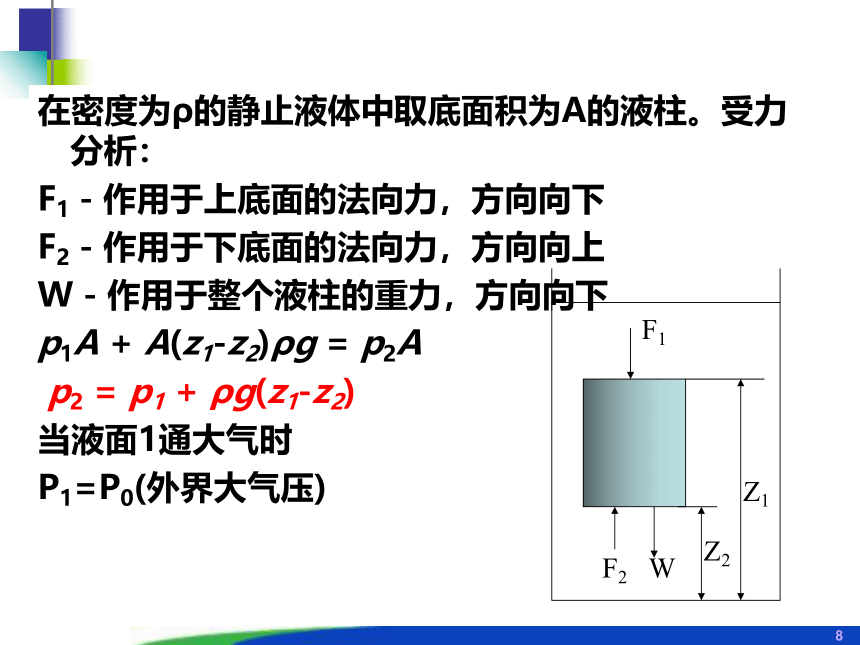 在密度为ρ的静止液体中取底面积为A的液柱。受力分析：

$F_1$ - 作用于上底面的法向力，方向向下

$F_2$ - 作用于下底面的法向力，方向向上

W - 作用于整个液柱的重力，方向向下

$p_1A + A(z_1-z_2)\rho g = p_2A$

$p_2 = p_1 + \rho g(z_1-z_2)$

当液面1通大气时

$P_1=P_0$(外界大气压)

$F_1$

$Z_1$

$Z_2$

$F_2$ W

8